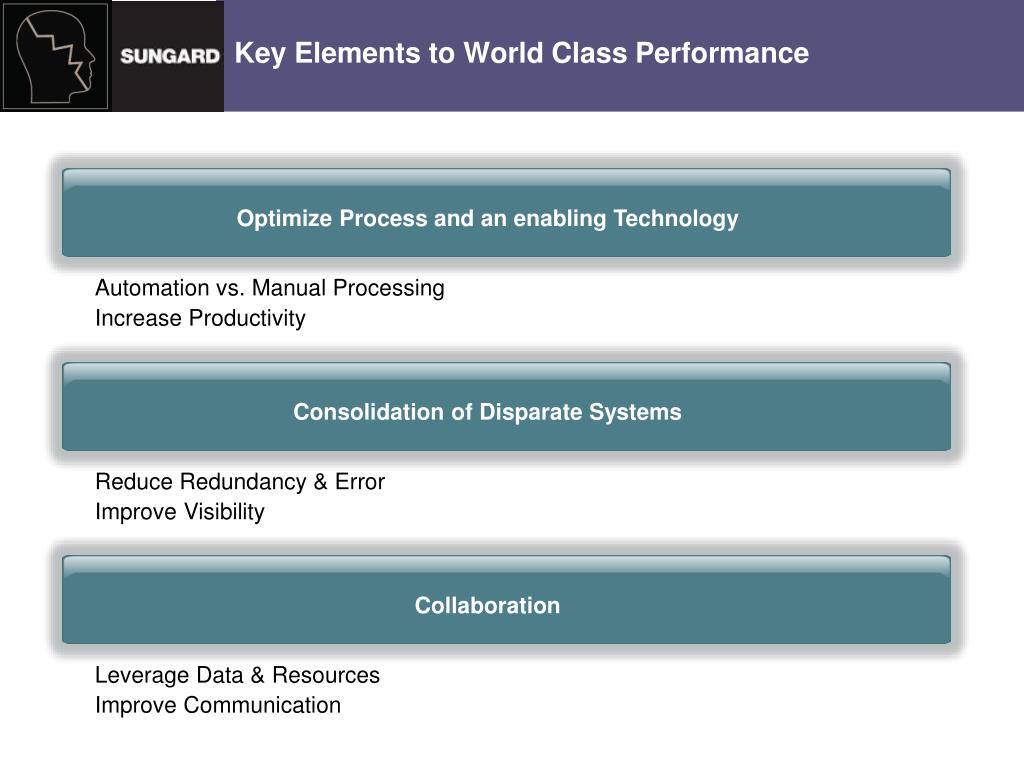 SUNGARD Key Elements to World Class Performance

Optimize Process and an enabling Technology

Automation vs. Manual Processing
Increase Productivity

Consolidation of Disparate Systems

Reduce Redundancy & Error
Improve Visibility

Collaboration

Leverage Data & Resources
Improve Communication